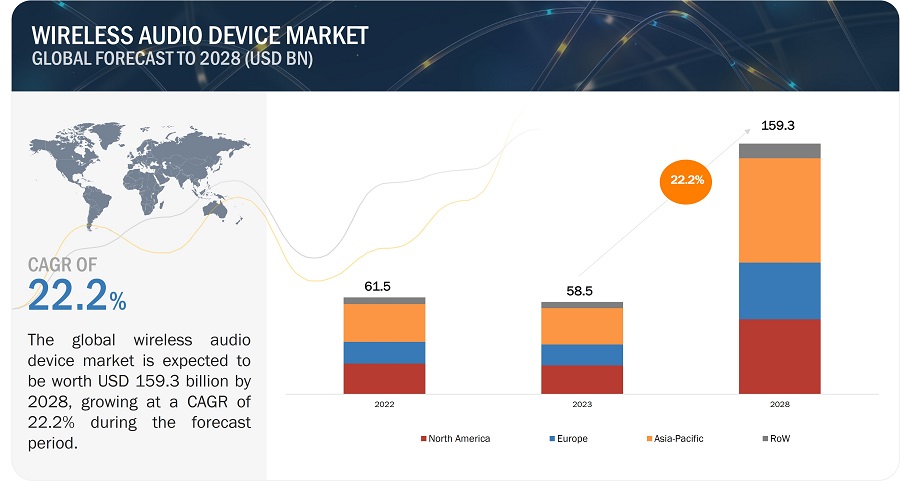 WIRELESS AUDIO DEVICE MARKET
GLOBAL FORECAST TO 2028 (USD BN)

CAGR OF
22.2%

The global wireless audio device market is expected to be worth USD 159.3 billion by 2028, growing at a CAGR of 22.2% during the forecast period.

61.5
58.5
159.3
22.2%

2022
2023
2028

North America
Europe
Asia-Pacific
RoW